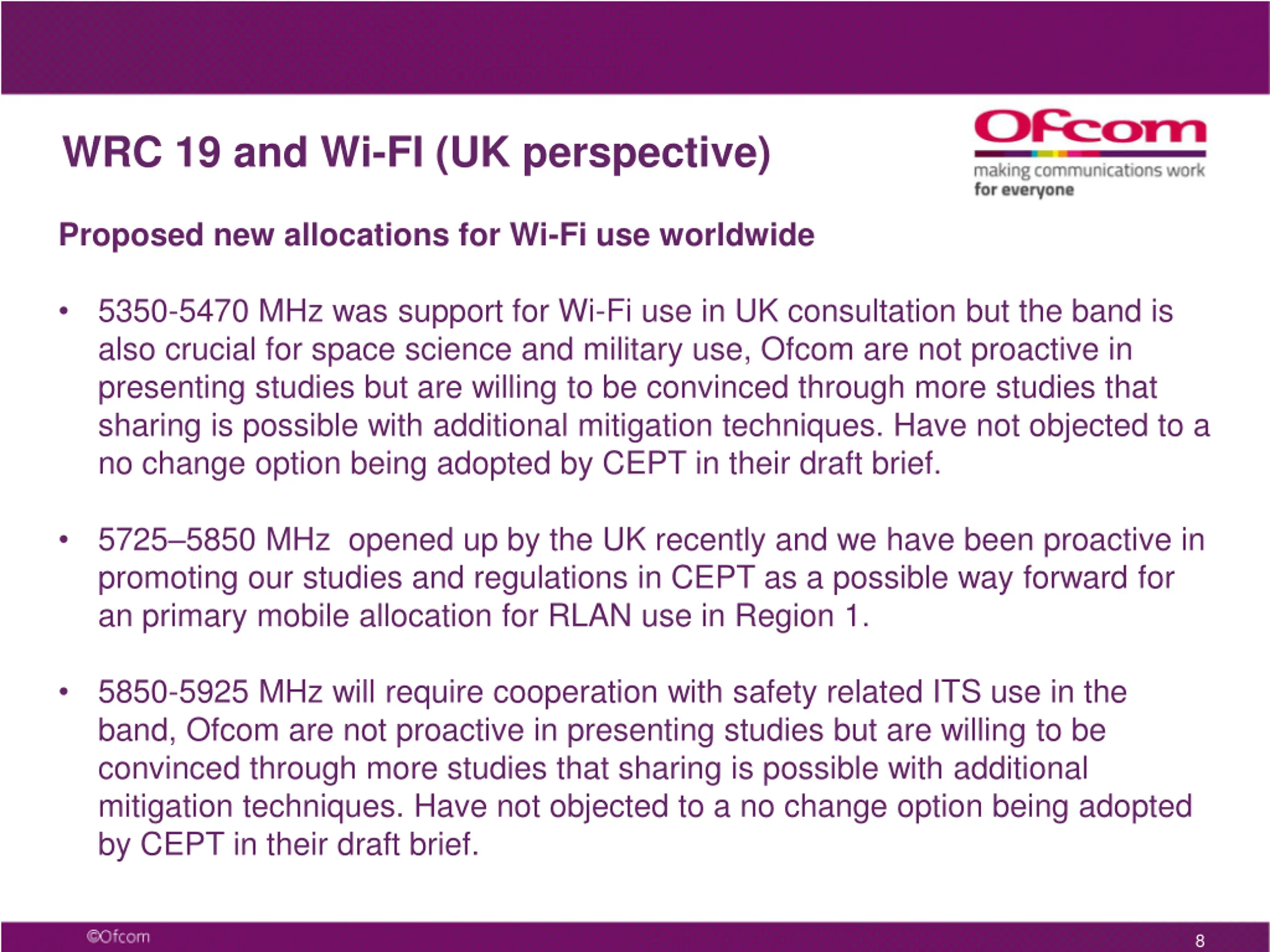 WRC 19 and Wi-FI (UK perspective)

Ofcom
making communications work
for everyone

Proposed new allocations for Wi-Fi use worldwide

• 5350-5470 MHz was support for Wi-Fi use in UK consultation but the band is also crucial for space science and military use, Ofcom are not proactive in presenting studies but are willing to be convinced through more studies that sharing is possible with additional mitigation techniques. Have not objected to a no change option being adopted by CEPT in their draft brief.

• 5725–5850 MHz opened up by the UK recently and we have been proactive in promoting our studies and regulations in CEPT as a possible way forward for an primary mobile allocation for RLAN use in Region 1.

• 5850-5925 MHz will require cooperation with safety related ITS use in the band, Ofcom are not proactive in presenting studies but are willing to be convinced through more studies that sharing is possible with additional mitigation techniques. Have not objected to a no change option being adopted by CEPT in their draft brief.

©Ofcom

8